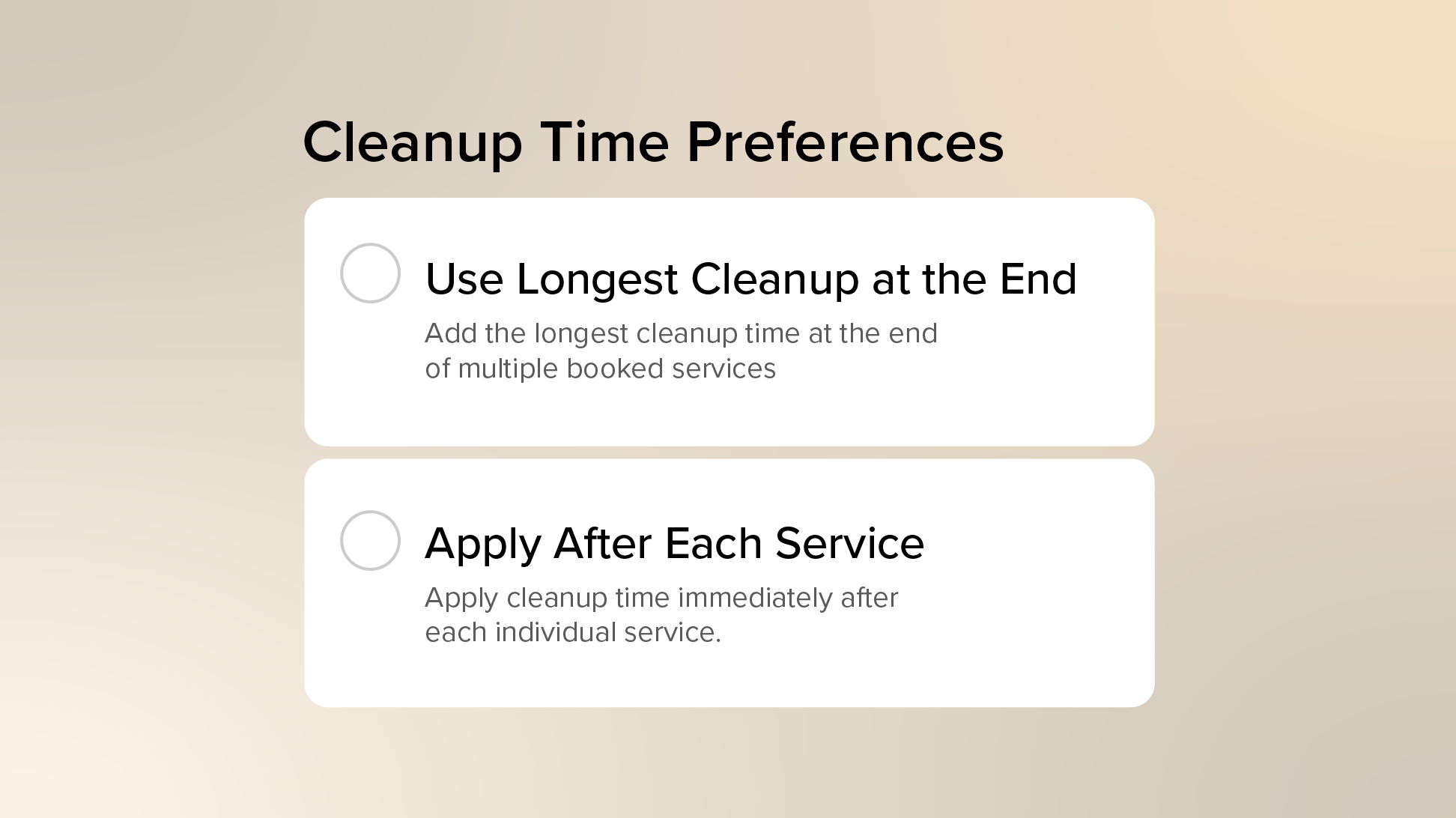 Cleanup Time Preferences

Use Longest Cleanup at the End

Add the longest cleanup time at the end of multiple booked services

Apply After Each Service

Apply cleanup time immediately after each individual service.